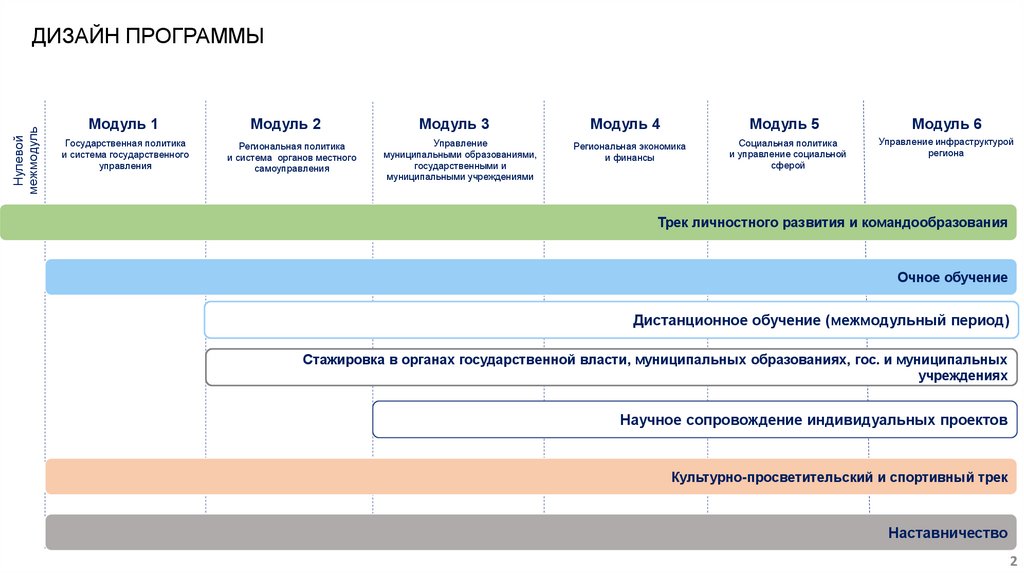 ДИЗАЙН ПРОГРАММЫ

Нулевой межмодуль

Модуль 1
Государственная политика и система государственного управления

Модуль 2
Региональная политика и система органов местного самоуправления

Модуль 3
Управление муниципальными образованиями, государственными и муниципальными учреждениями

Модуль 4
Региональная экономика и финансы

Модуль 5
Социальная политика и управление социальной сферой

Модуль 6
Управление инфраструктурой региона

Трек личностного развития и командообразования

Очное обучение

Дистанционное обучение (межмодульный период)

Стажировка в органах государственной власти, муниципальных образованиях, гос. и муниципальных учреждениях

Научное сопровождение индивидуальных проектов

Культурно-просветительский и спортивный трек

Наставничество

2